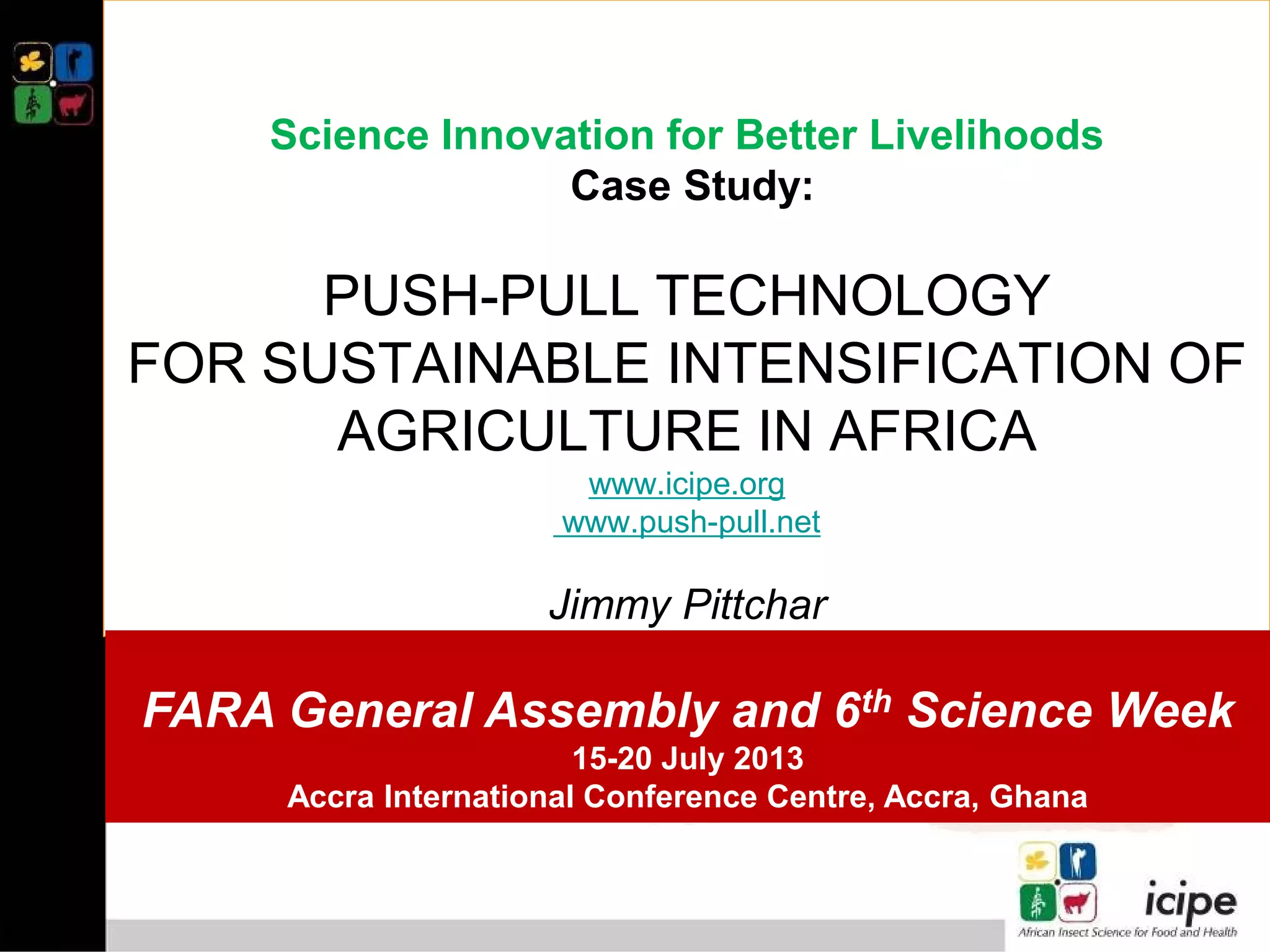 Science Innovation for Better Livelihoods
Case Study:

PUSH-PULL TECHNOLOGY
FOR SUSTAINABLE INTENSIFICATION OF AGRICULTURE IN AFRICA

www.icipe.org
www.push-pull.net

Jimmy Pittchar

FARA General Assembly and 6$^{th}$ Science Week
15-20 July 2013
Accra International Conference Centre, Accra, Ghana

icipe
African Insect Science for Food and Health